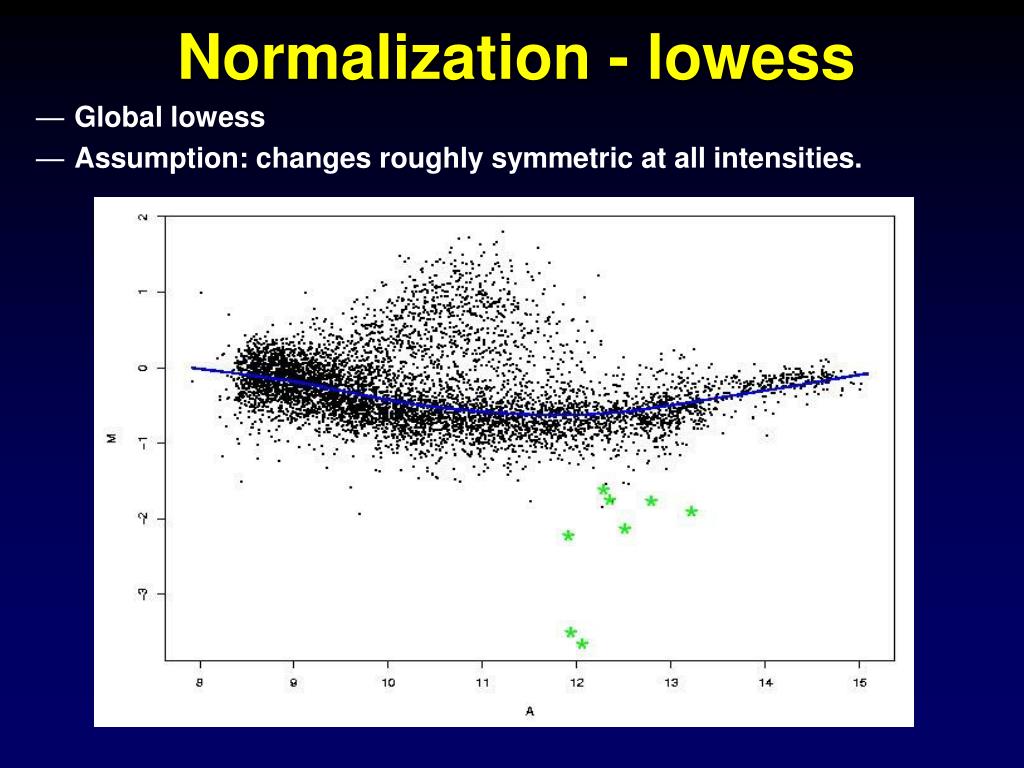 Normalization - lowess

— Global lowess

— Assumption: changes roughly symmetric at all intensities.

2
1
0
-1
-2
-3
M

8
9
10
11
12
13
14
15
A